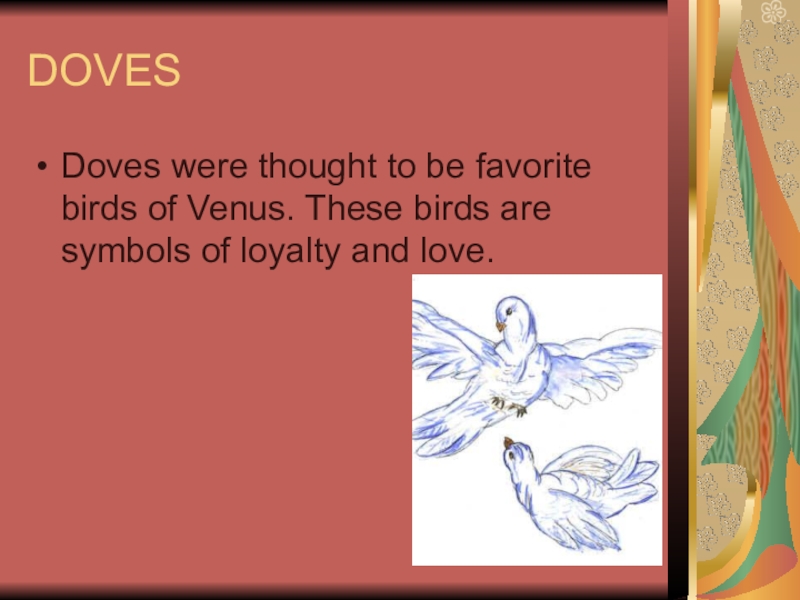 DOVES

• Doves were thought to be favorite birds of Venus. These birds are symbols of loyalty and love.